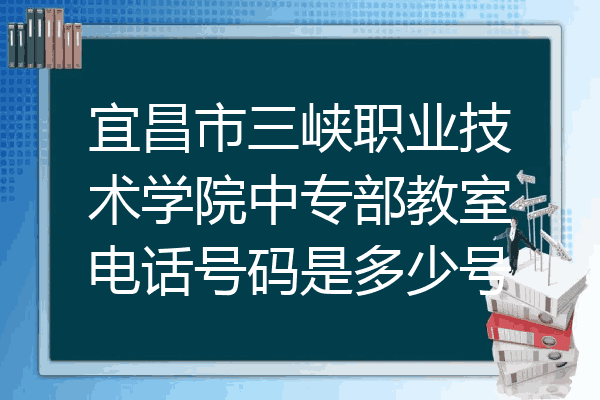 宜昌市三峡职业技术学院中专部教室电话号码是多少号